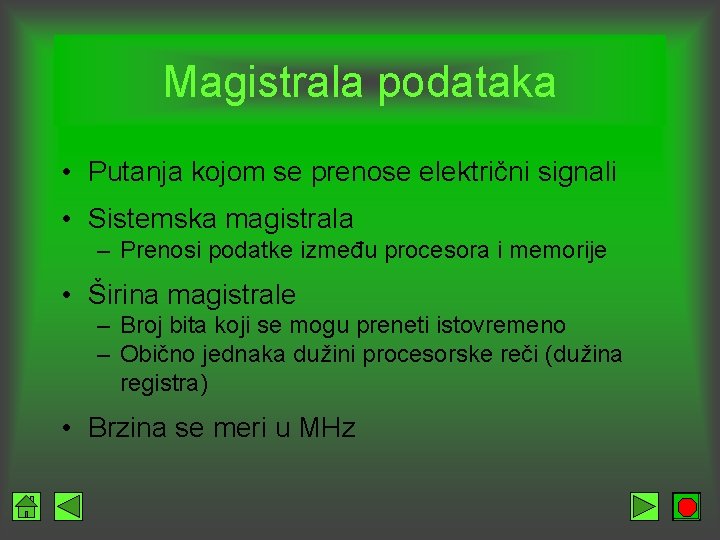 Magistrala podataka

• Putanja kojom se prenose električni signali

• Sistemska magistrala
– Prenosi podatke između procesora i memorije

• Širina magistrale
– Broj bita koji se mogu preneti istovremeno
– Obično jednaka dužini procesorske reči (dužina registra)

• Brzina se meri u MHz